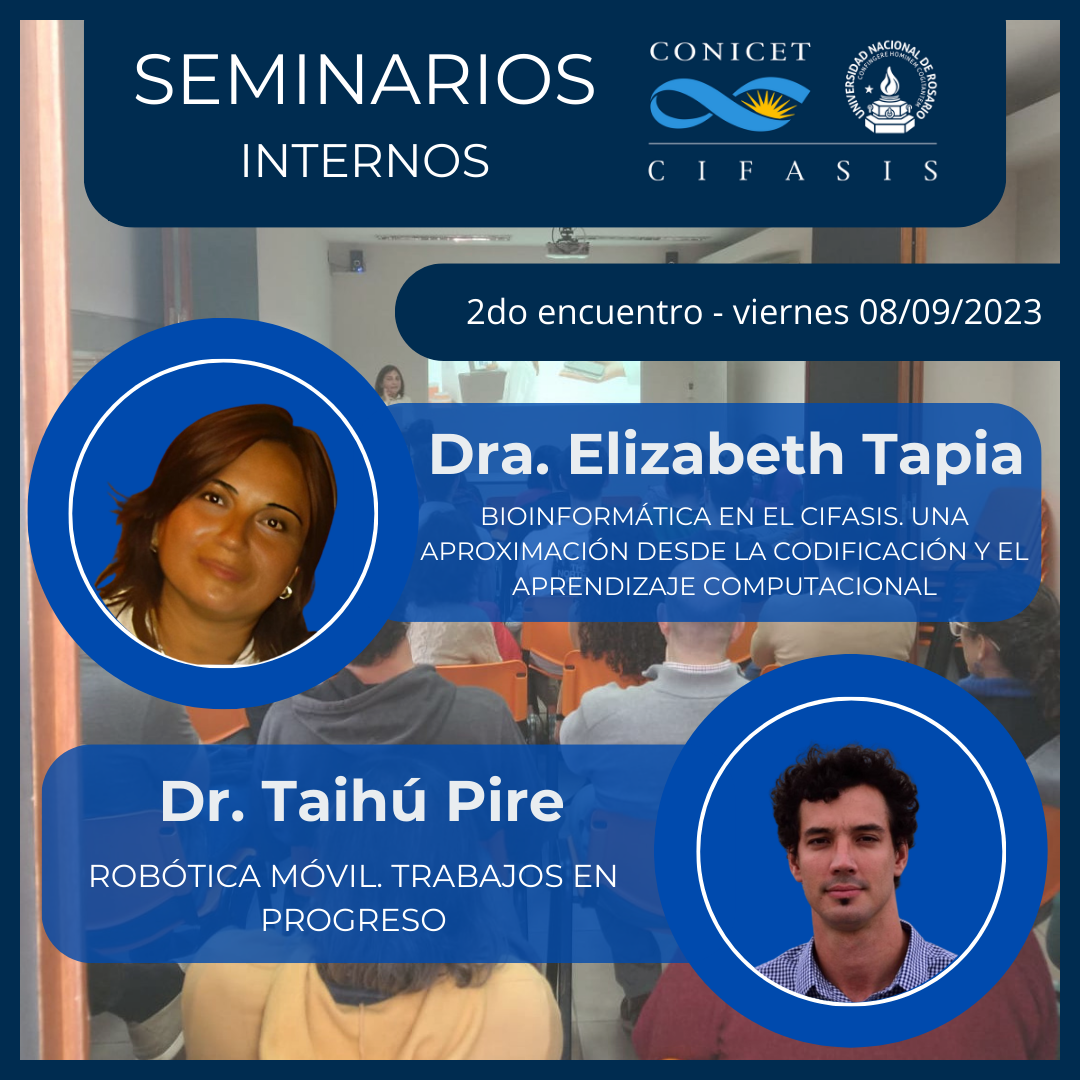 SEMINARIOS
INTERNOS

CONICET
CIFASIS

UNIVERSIDAD NACIONAL DE ROSARIO

2do encuentro - viernes 08/09/2023

Dra. Elizabeth Tapia

BIOINFORMÁTICA EN EL CIFASIS. UNA APROXIMACIÓN DESDE LA CODIFICACIÓN Y EL APRENDIZAJE COMPUTACIONAL

Dr. Taihú Pire

ROBÓTICA MÓVIL. TRABAJOS EN PROGRESO